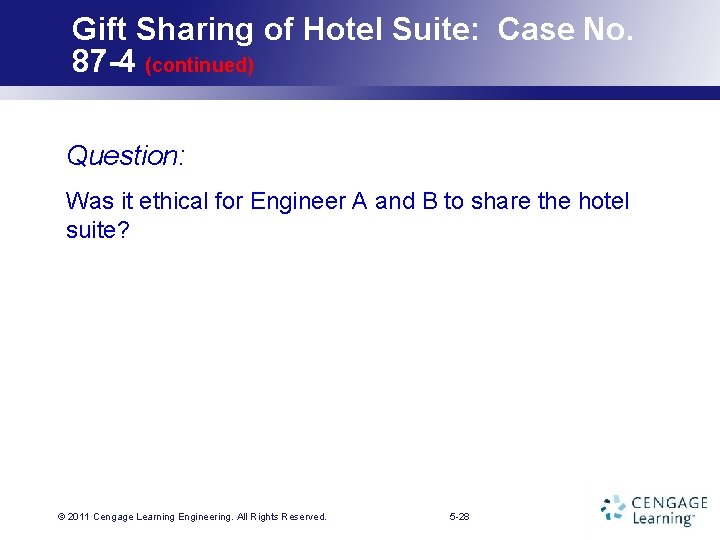 Gift Sharing of Hotel Suite: Case No. 87-4 (continued)

Question:

Was it ethical for Engineer A and B to share the hotel suite?

© 2011 Cengage Learning Engineering. All Rights Reserved.

5-28

CENGAGE Learning™